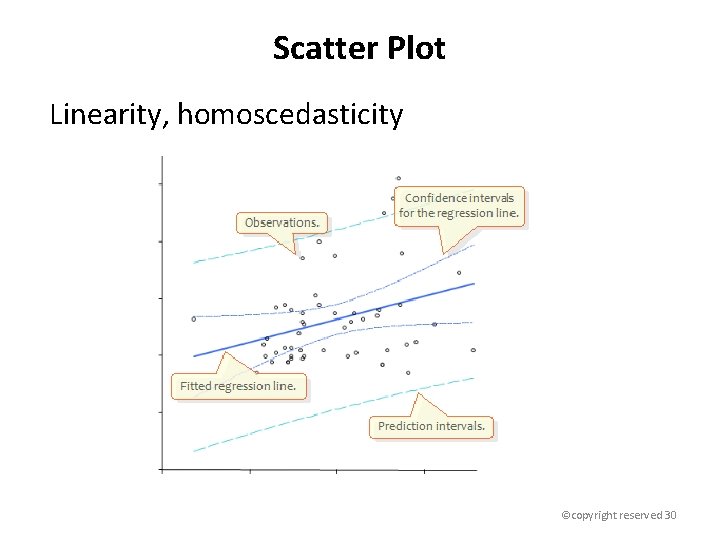 Scatter Plot

Linearity, homoscedasticity

Observations.

Confidence intervals for the regression line.

Fitted regression line.

Prediction intervals.

©copyright reserved 30